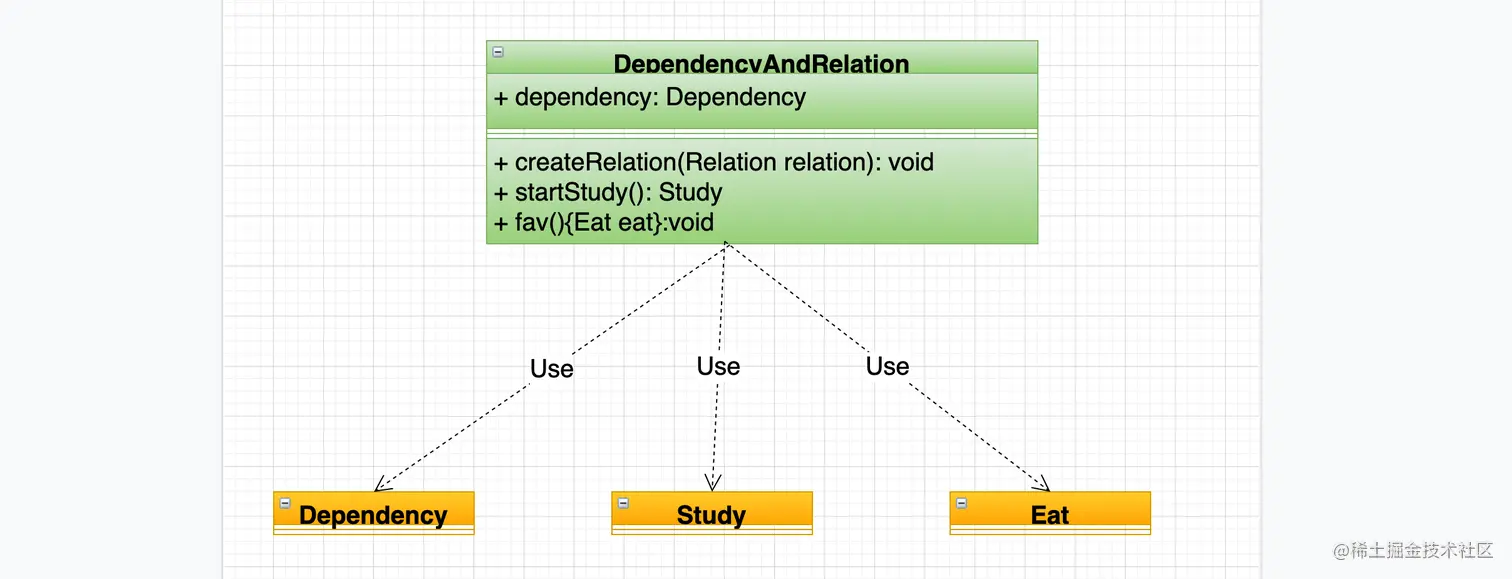 DependencyAndRelation
+ dependency: Dependency
+ createRelation(Relation relation): void
+ startStudy(): Study
+ fav(){Eat eat}:void

Use
Use
Use

Dependency
Study
Eat

@稀土掘金技术社区